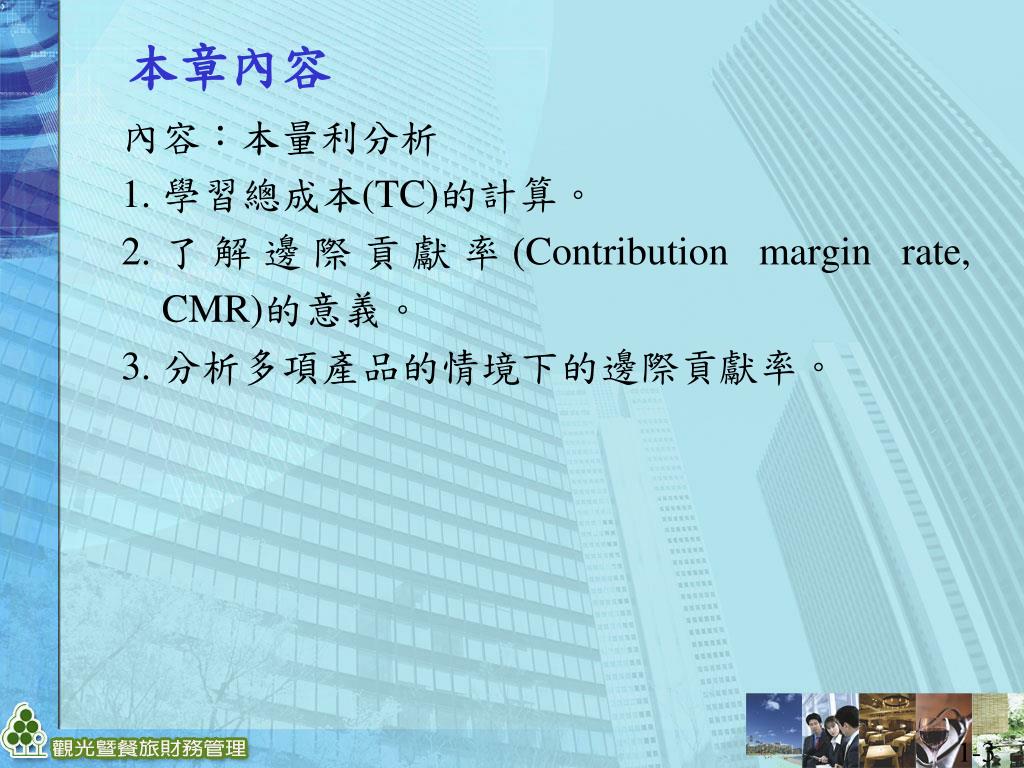 本章內容

內容：本量利分析

1. 學習總成本(TC)的計算。

2. 了解邊際貢獻率(Contribution margin rate, CMR)的意義。

3. 分析多項產品的情境下的邊際貢獻率。

觀光暨餐旅財務管理